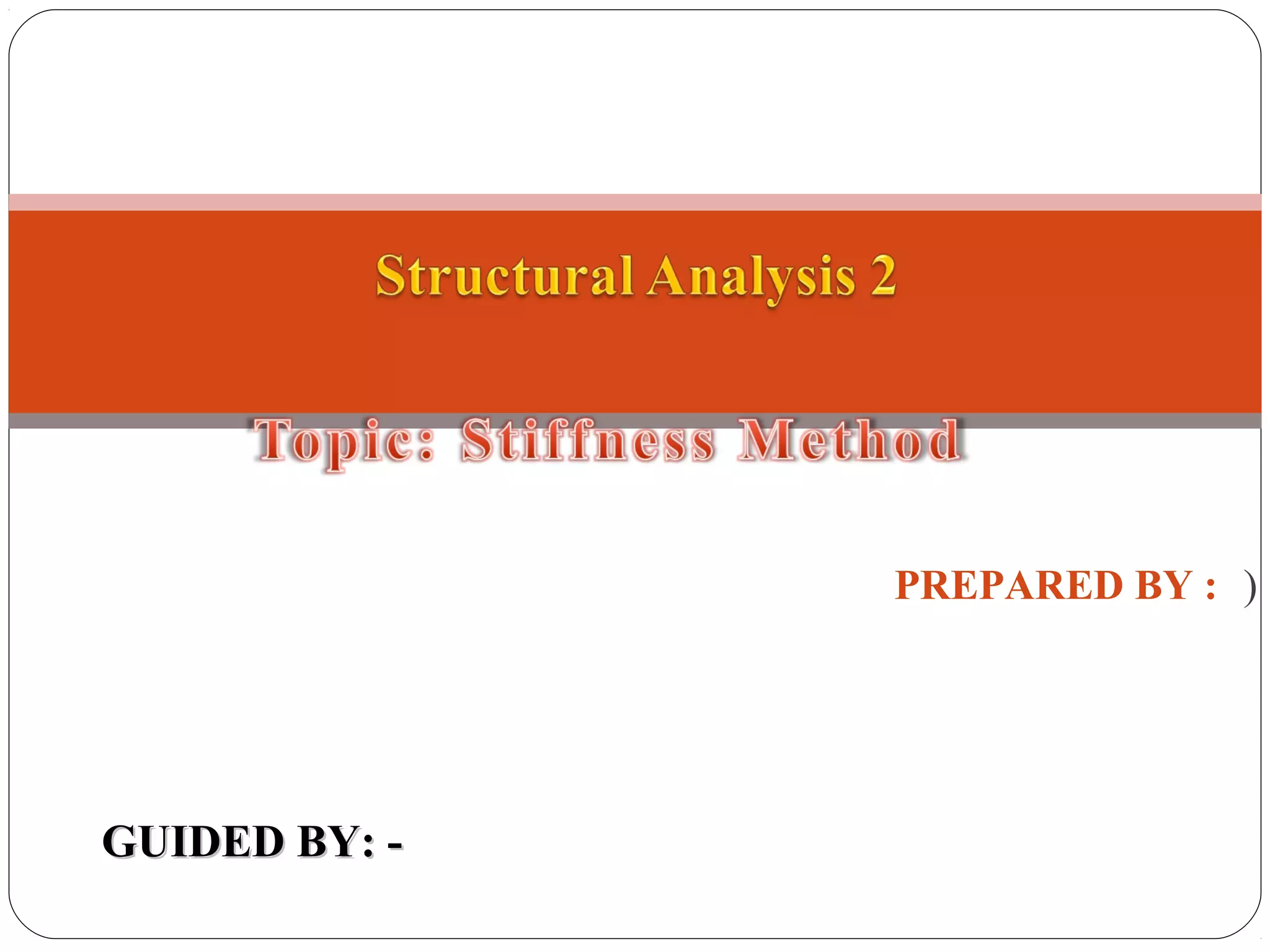 Structural Analysis 2

Topic: Stiffness Method

PREPARED BY : )

GUIDED BY: -